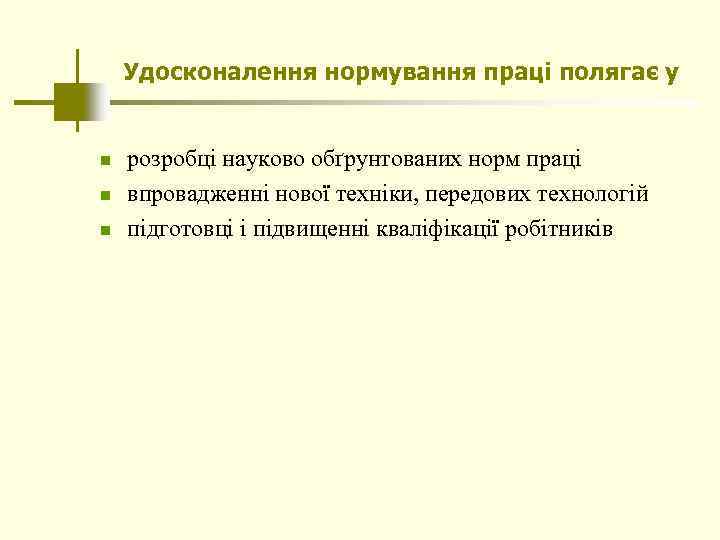 Удосконалення нормування праці полягає у

- розробці науково обґрунтованих норм праці
- впровадженні нової техніки, передових технологій
- підготовці і підвищенні кваліфікації робітників